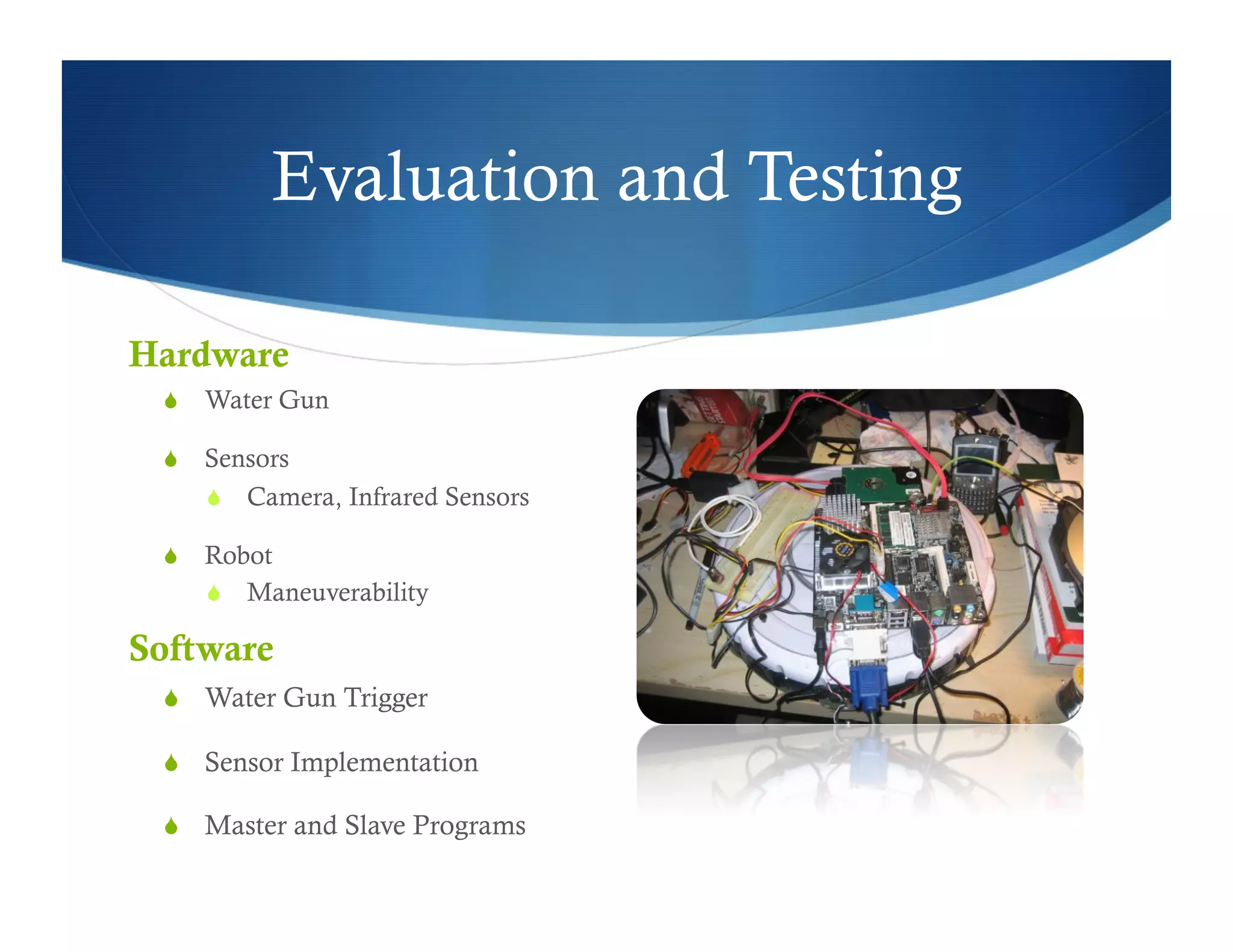 Evaluation and Testing

Hardware

Water Gun

Sensors

Camera, Infrared Sensors

Robot

Maneuverability

Software

Water Gun Trigger

Sensor Implementation

Master and Slave Programs